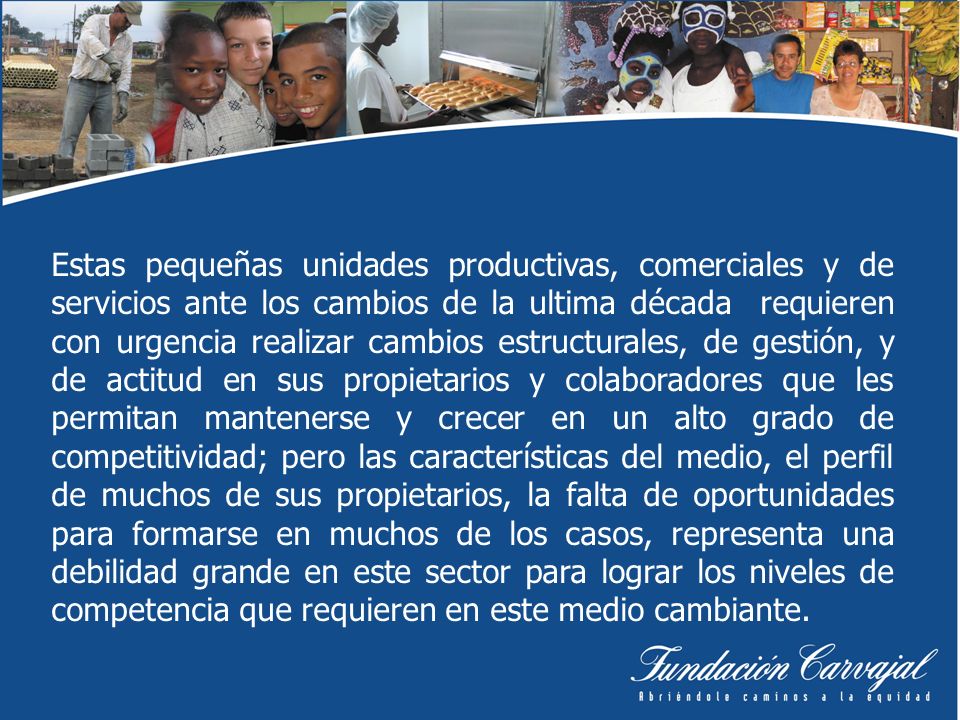 Estas pequeñas unidades productivas, comerciales y de servicios ante los cambios de la ultima década requieren con urgencia realizar cambios estructurales, de gestión, y de actitud en sus propietarios y colaboradores que les permitan mantenerse y crecer en un alto grado de competitividad; pero las características del medio, el perfil de muchos de sus propietarios, la falta de oportunidades para formarse en muchos de los casos, representa una debilidad grande en este sector para lograr los niveles de competencia que requieren en este medio cambiante.

Fundación Carvajal
Abriéndole caminos a la equidad